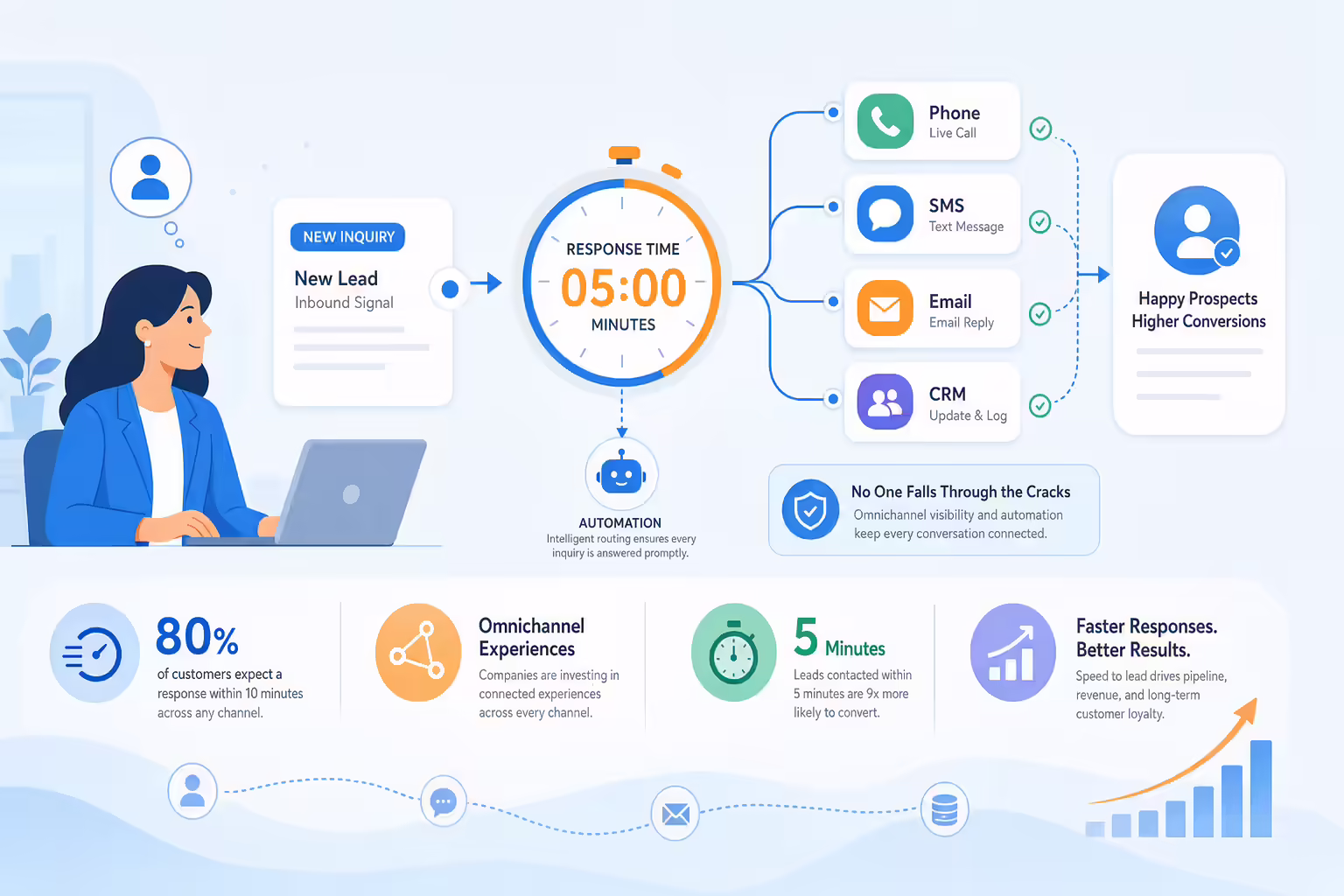 NEW INQUIRY
New Lead
Inbound Signal

RESPONSE TIME
05:00
MINUTES

AUTOMATION
Intelligent routing ensures every inquiry is answered promptly.

Phone
Live Call

SMS
Text Message

Email
Email Reply

CRM
Update & Log

Happy Prospects
Higher Conversions

No One Falls Through the Cracks
Omnichannel visibility and automation keep every conversation connected.

80%
of customers expect a response within 10 minutes across any channel.

Omnichannel Experiences
Companies are investing in connected experiences across every channel.

5 Minutes
Leads contacted within 5 minutes are 9x more likely to convert.

Faster Responses. Better Results.
Speed to lead drives pipeline, revenue, and long-term customer loyalty.